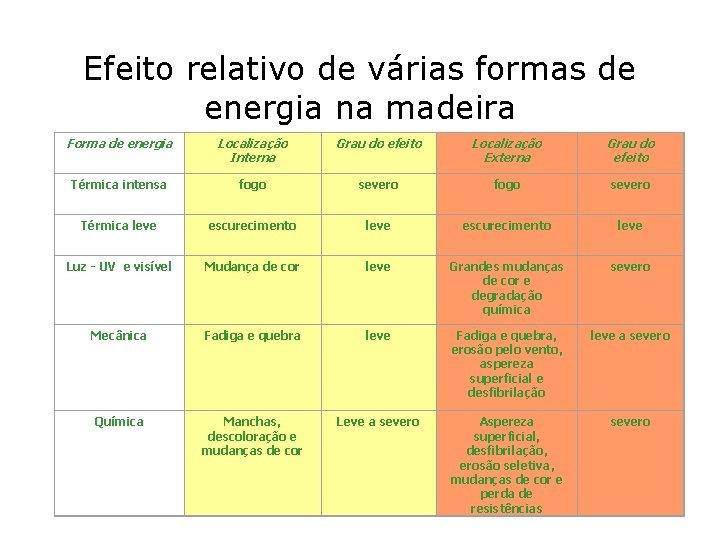 Efeito relativo de várias formas de energia na madeira

| Forma de energia | Localização Interna | Grau do efeito | Localização Externa | Grau do efeito |
|---|---|---|---|---|
| Térmica intensa | fogo | severo | fogo | severo |
| Térmica leve | escurecimento | leve | escurecimento | leve |
| Luz - UV e visível | Mudança de cor | leve | Grandes mudanças de cor e degradação química | severo |
| Mecânica | Fadiga e quebra | leve | Fadiga e quebra, erosão pelo vento, aspereza superficial e desfibrilação | leve a severo |
| Química | Manchas, descoloração e mudanças de cor | Leve a severo | Aspereza superficial, desfibrilação, erosão seletiva, mudanças de cor e perda de resistências | severo |